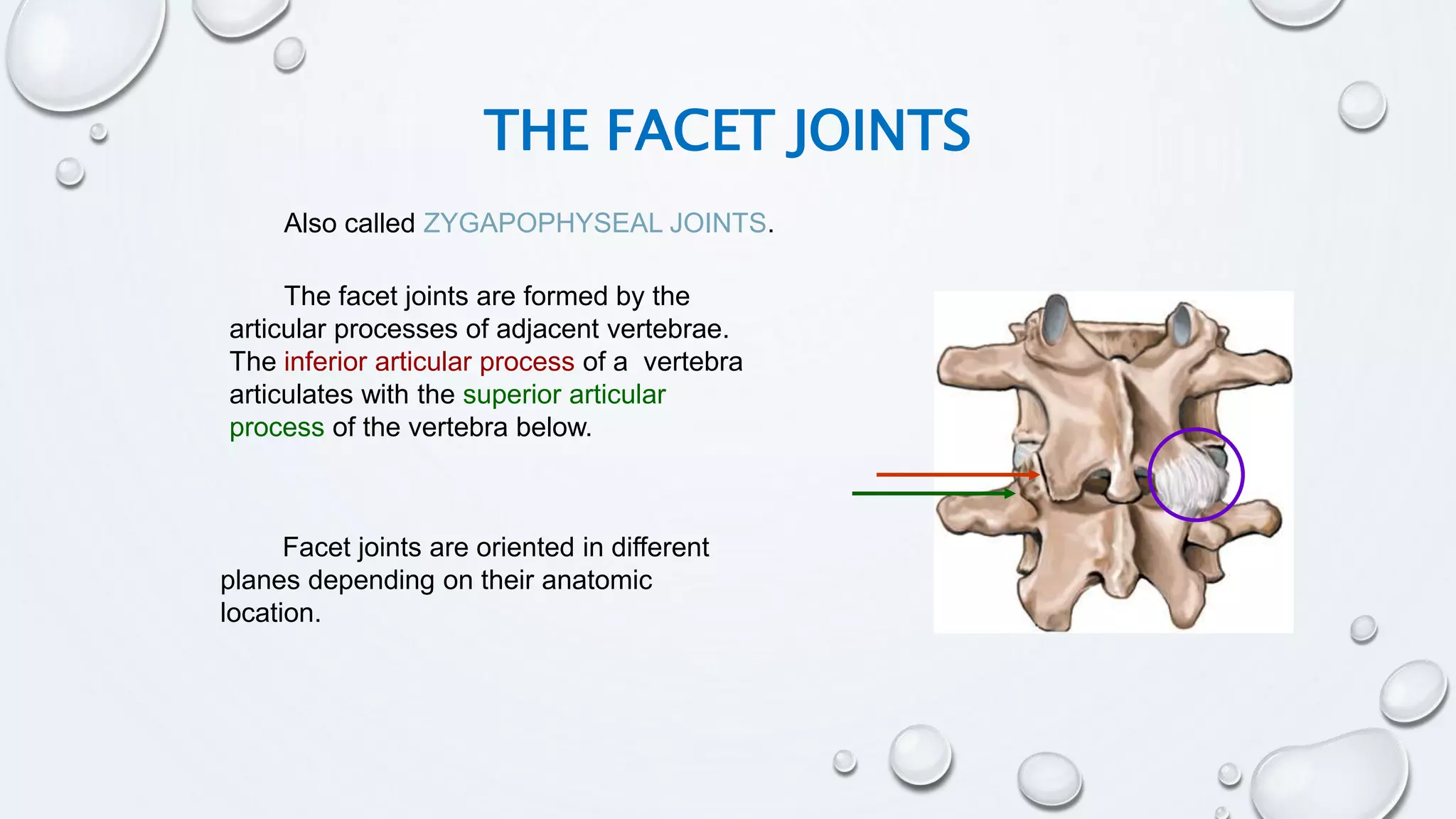 THE FACET JOINTS

Also called ZYGAPOPHYSEAL JOINTS.

The facet joints are formed by the articular processes of adjacent vertebrae. The inferior articular process of a vertebra articulates with the superior articular process of the vertebra below.

Facet joints are oriented in different planes depending on their anatomic location.